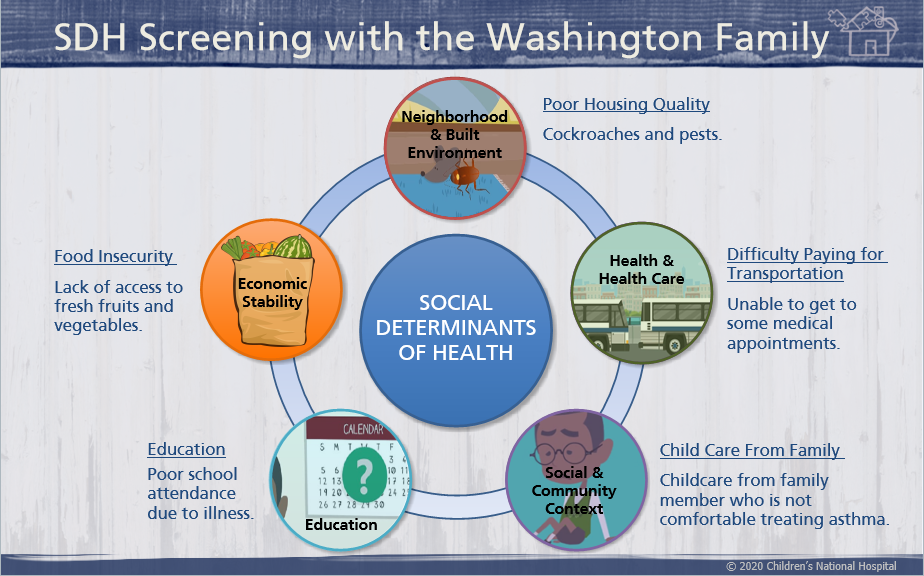 SDH Screening with the Washington Family

SOCIAL DETERMINANTS OF HEALTH

Neighborhood & Built Environment

Poor Housing Quality

Cockroaches and pests.

Health & Health Care

Difficulty Paying for Transportation

Unable to get to some medical appointments.

Social & Community Context

Child Care From Family

Childcare from family member who is not comfortable treating asthma.

CALENDAR

S M T W T F S

12 13 14 15 16 17

19 20 21 22 23 24

26 27 28 29 30

Education

Education

Poor school attendance due to illness.

Economic Stability

Food Insecurity

Lack of access to fresh fruits and vegetables.

© 2020 Children's National Hospital